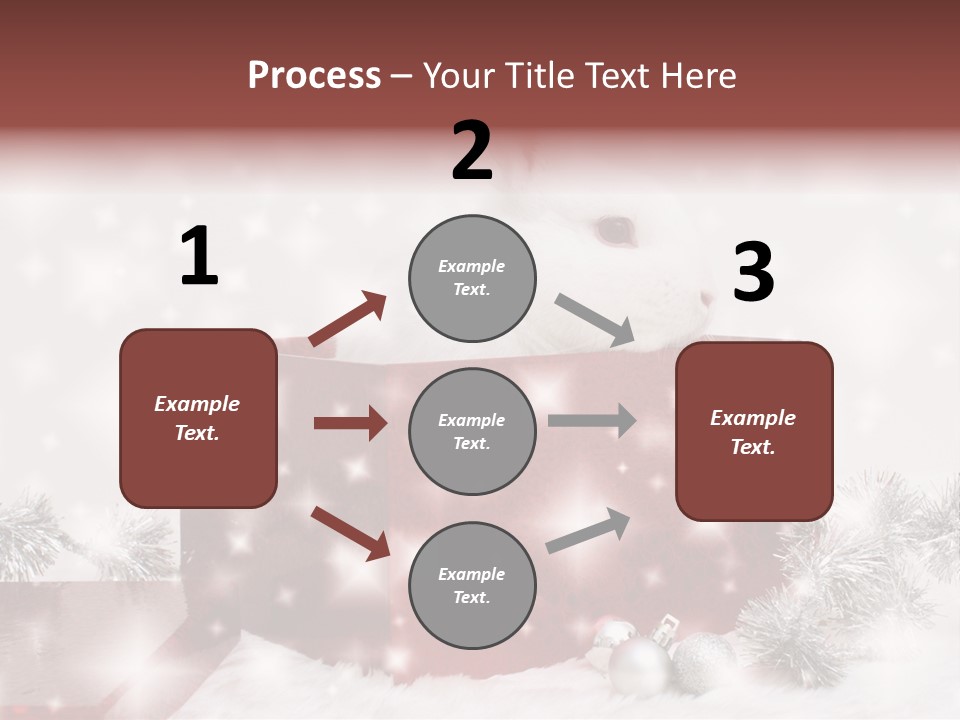 Process – Your Title Text Here

1

Example Text.

2

Example Text.

Example Text.

Example Text.

3

Example Text.